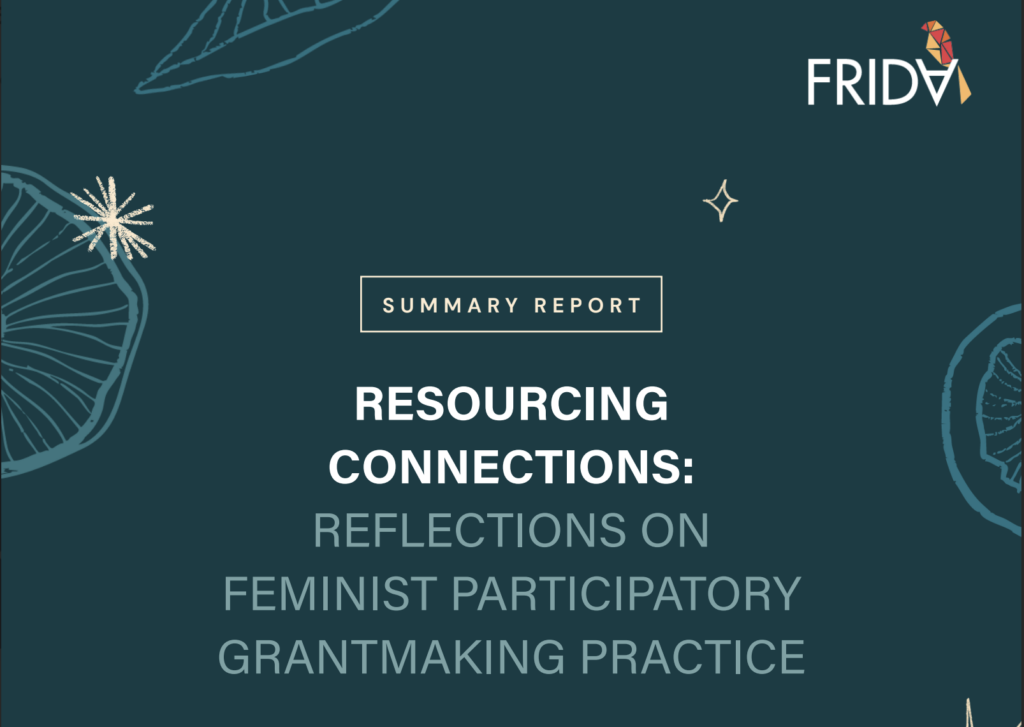 FRIDA

SUMMARY REPORT

RESOURCING CONNECTIONS:
REFLECTIONS ON FEMINIST PARTICIPATORY GRANTMAKING PRACTICE